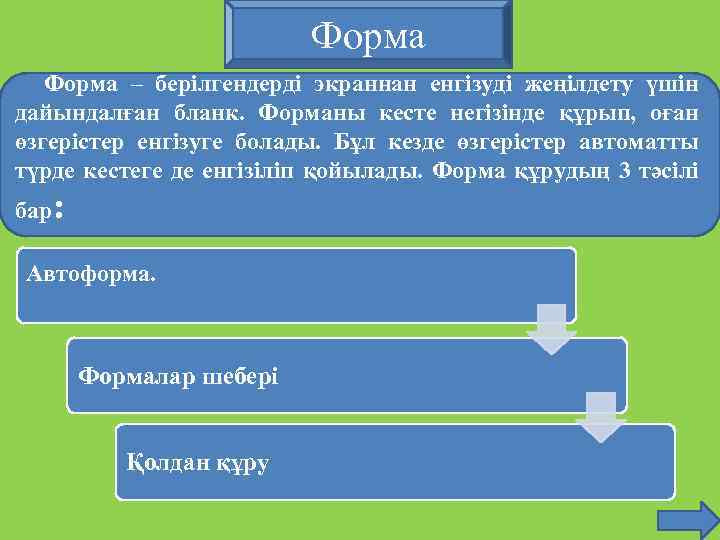 Форма

Форма – берілгендерді экраннан енгізуді жеңілдету үшін дайындалған бланк. Форманы кесте негізінде құрып, оған өзгерістер енгізуге болады. Бұл кезде өзгерістер автоматты түрде кестеге де енгізіліп қойылады. Форма құрудың 3 тәсілі бар:

Автоформа.

Формалар шебері

Қолдан құру